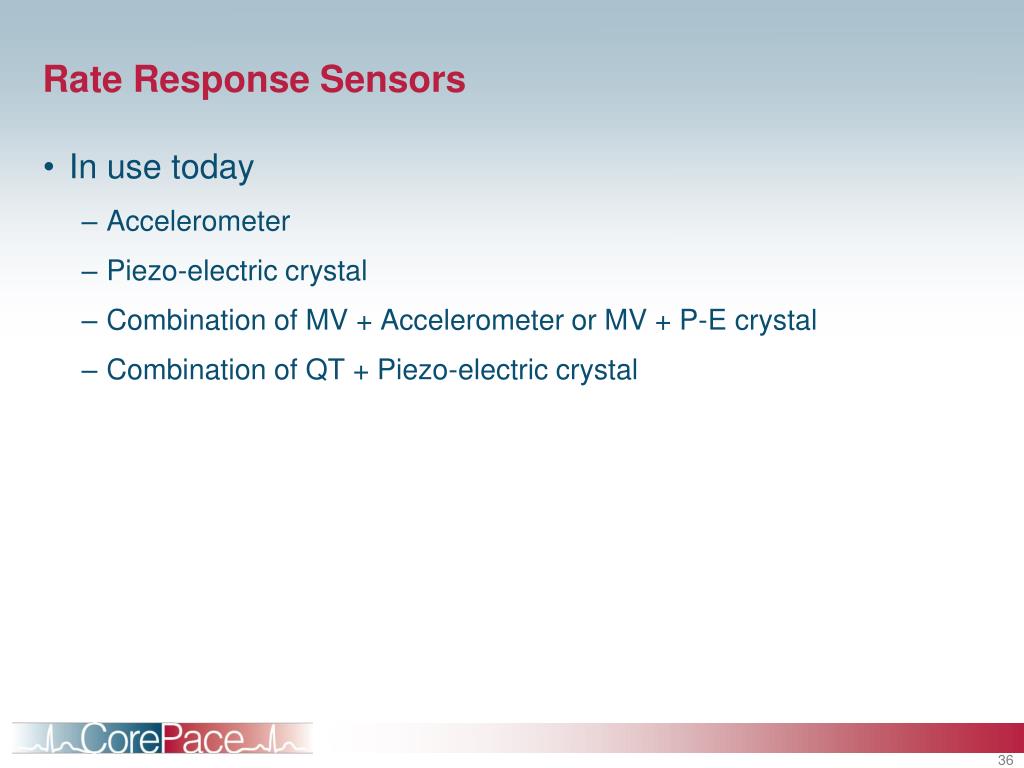 Rate Response Sensors

• In use today

– Accelerometer

– Piezo-electric crystal

– Combination of MV + Accelerometer or MV + P-E crystal

– Combination of QT + Piezo-electric crystal

CorePace

36